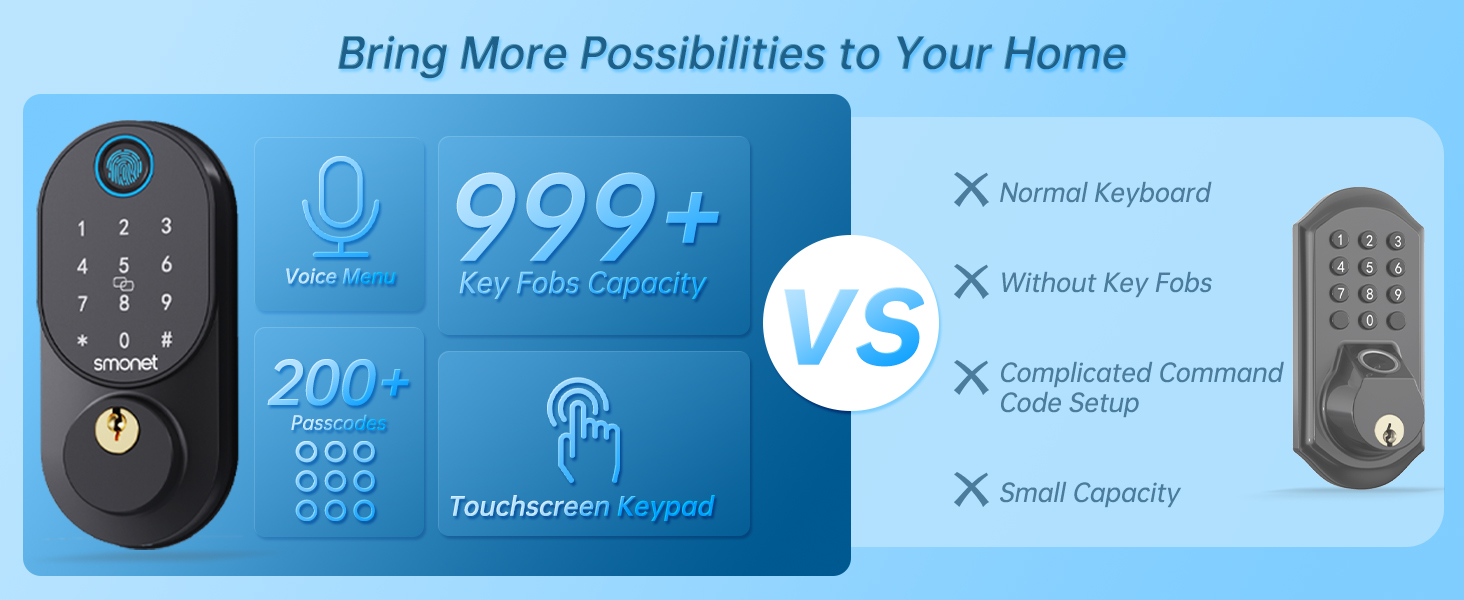 Bring More Possibilities to Your Home

1 2 3
4 5 6
7 8 9
* 0 #
smonet

Voice Menu

999+
Key Fobs Capacity

200+
Passcodes

Touchscreen Keypad

VS

Normal Keyboard

Without Key Fobs

Complicated Command Code Setup

Small Capacity

1 2 3
4 5 6
7 8 9
0